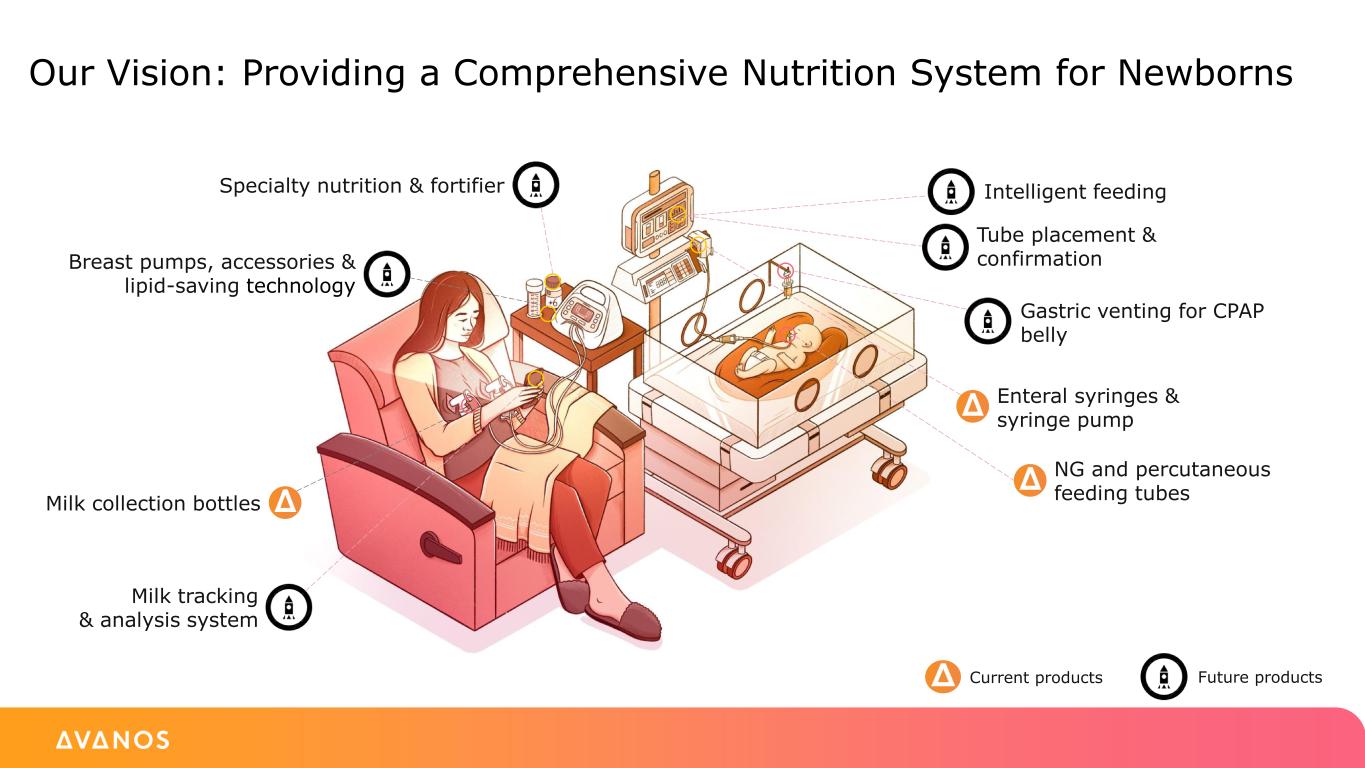 Our Vision: Providing a Comprehensive Nutrition System for Newborns

Specialty nutrition & fortifier

Breast pumps, accessories & lipid-saving technology

Milk collection bottles

Milk tracking & analysis system

Intelligent feeding

Tube placement & confirmation

Gastric venting for CPAP belly

Enteral syringes & syringe pump

NG and percutaneous feeding tubes

Current products

Future products

AVANOS